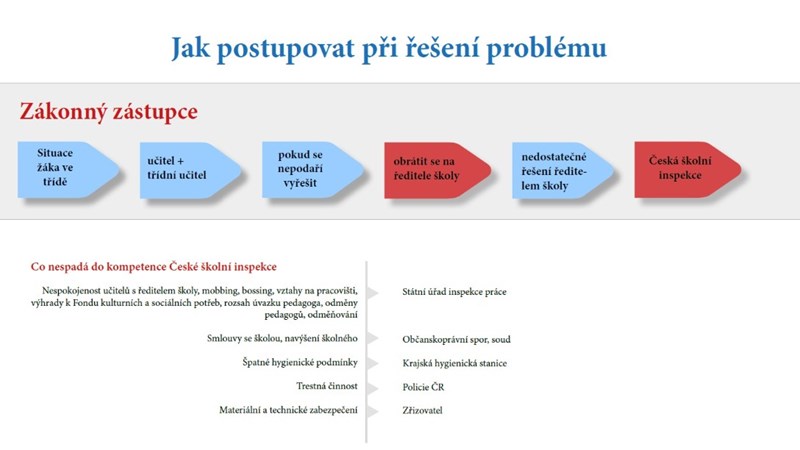 Jak postupovat při řešení problému

Zákonný zástupce

Situace žáka ve třídě

učitel + třídní učitel

pokud se nepodaří vyřešit

obrátit se na ředitele školy

nedostatečné řešení ředitelem školy

Česká školní inspekce

Co nespadá do kompetence České školní inspekce

Nespokojenost učitelů s ředitelem školy, mobbing, bossing, vztahy na pracovišti, výhrady k Fondu kulturních a sociálních potřeb, rozsah úvazku pedagoga, odměny pedagogů, odměňování

Státní úřad inspekce práce

Smlouvy se školou, navýšení školného

Občanskoprávní spor, soud

Špatné hygienické podmínky

Krajská hygienická stanice

Trestná činnost

Policie ČR

Materiální a technické zabezpečení

Zřizovatel